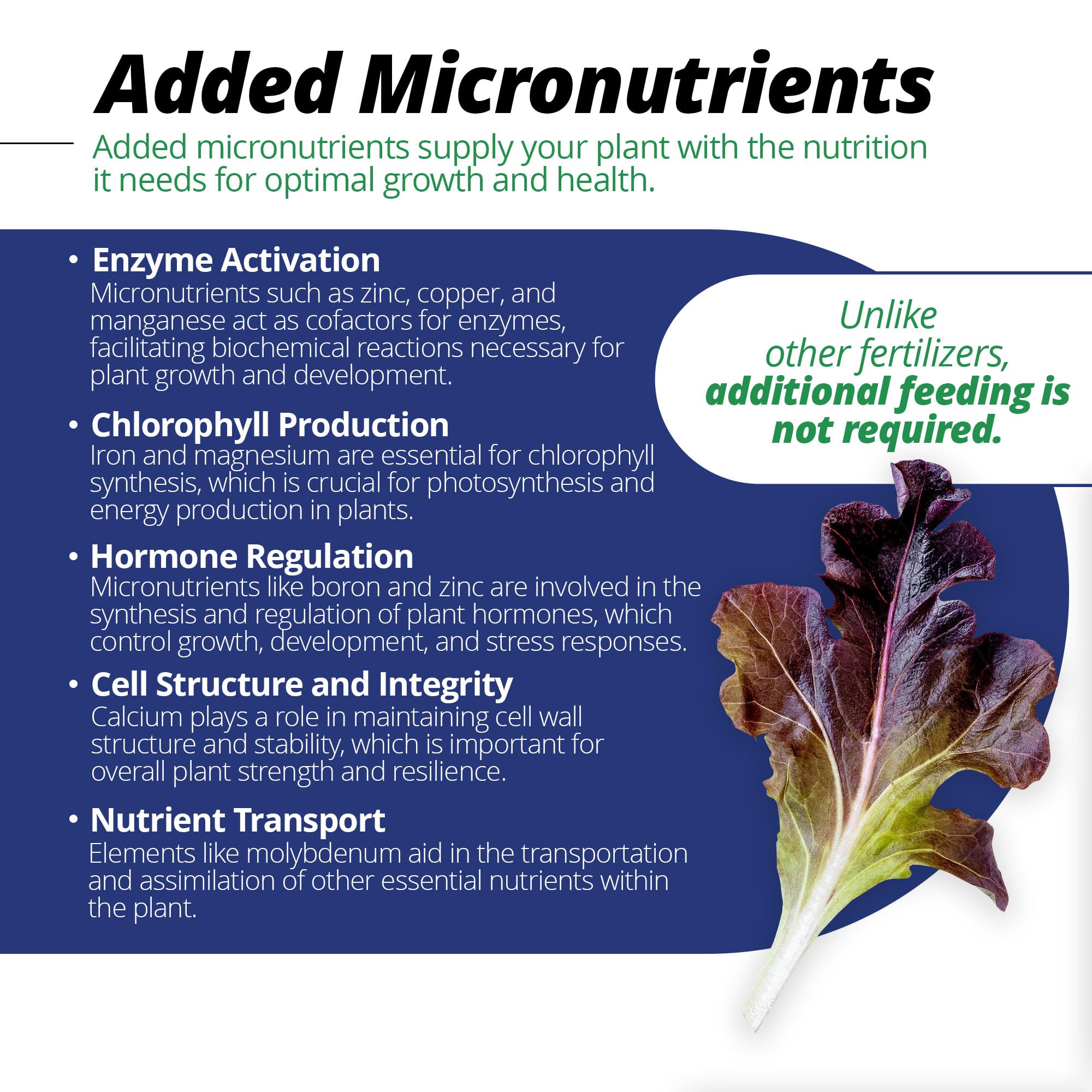 Added Micronutrients

Added micronutrients supply your plant with the nutrition it needs for optimal growth and health.

• Enzyme Activation
Micronutrients such as zinc, copper, and manganese act as cofactors for enzymes, facilitating biochemical reactions necessary for plant growth and development.

• Chlorophyll Production
Iron and magnesium are essential for chlorophyll synthesis, which is crucial for photosynthesis and energy production in plants.

• Hormone Regulation
Micronutrients like boron and zinc are involved in the synthesis and regulation of plant hormones, which control growth, development, and stress responses.

• Cell Structure and Integrity
Calcium plays a role in maintaining cell wall structure and stability, which is important for overall plant strength and resilience.

• Nutrient Transport
Elements like molybdenum aid in the transportation and assimilation of other essential nutrients within the plant.

Unlike other fertilizers, additional feeding is not required.